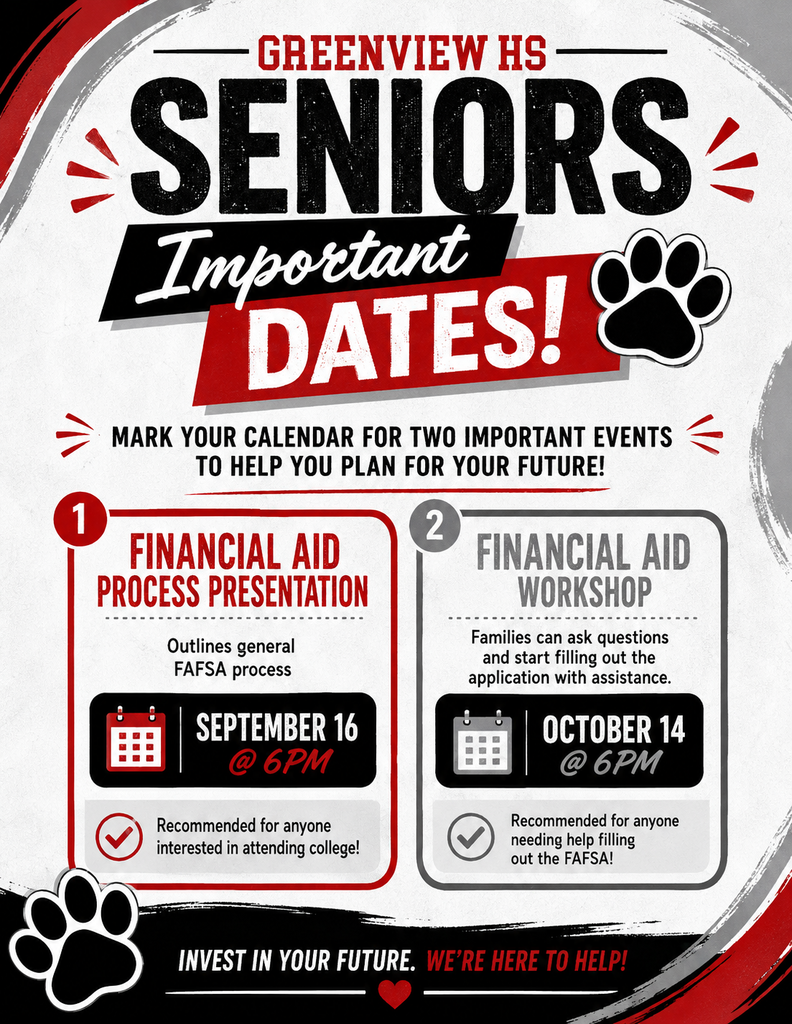 GREENVIEW HS

SENIORS

Important DATES!

MARK YOUR CALENDAR FOR TWO IMPORTANT EVENTS TO HELP YOU PLAN FOR YOUR FUTURE!

1

FINANCIAL AID PROCESS PRESENTATION

Outlines general FAFSA process

SEPTEMBER 16 @ 6PM

Recommended for anyone interested in attending college!

2

FINANCIAL AID WORKSHOP

Families can ask questions and start filling out the application with assistance.

OCTOBER 14 @ 6PM

Recommended for anyone needing help filling out the FAFSA!

INVEST IN YOUR FUTURE. WE'RE HERE TO HELP!